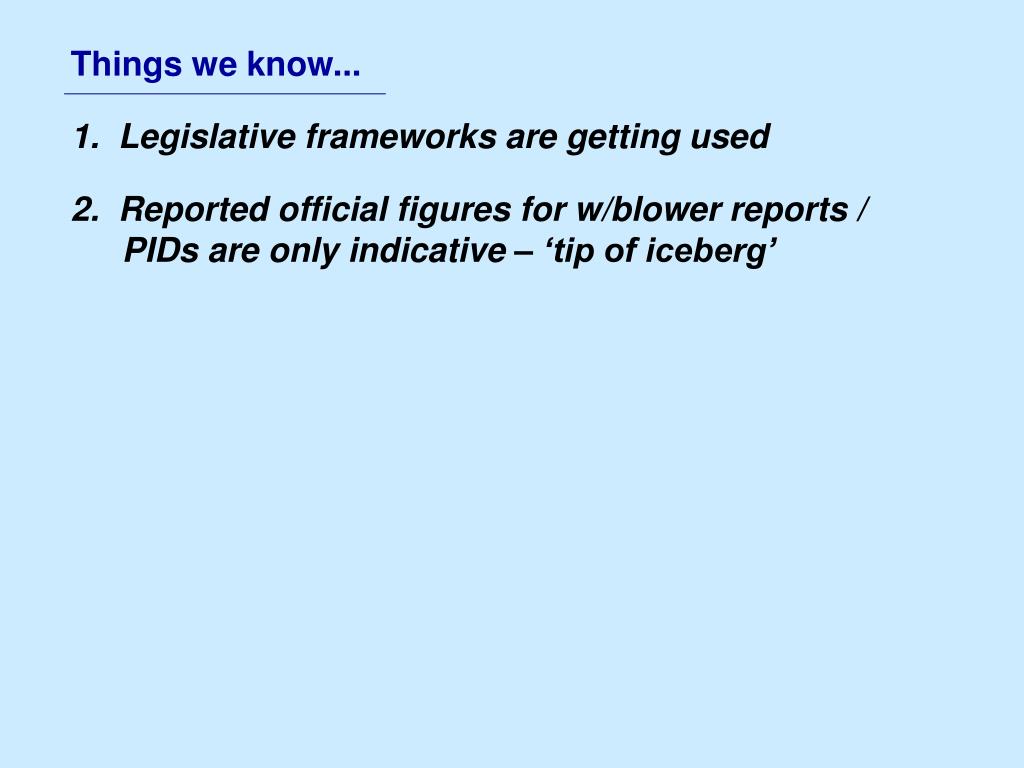 Things we know...

1. Legislative frameworks are getting used

2. Reported official figures for w/blower reports / PIDs are only indicative – ‘tip of iceberg’